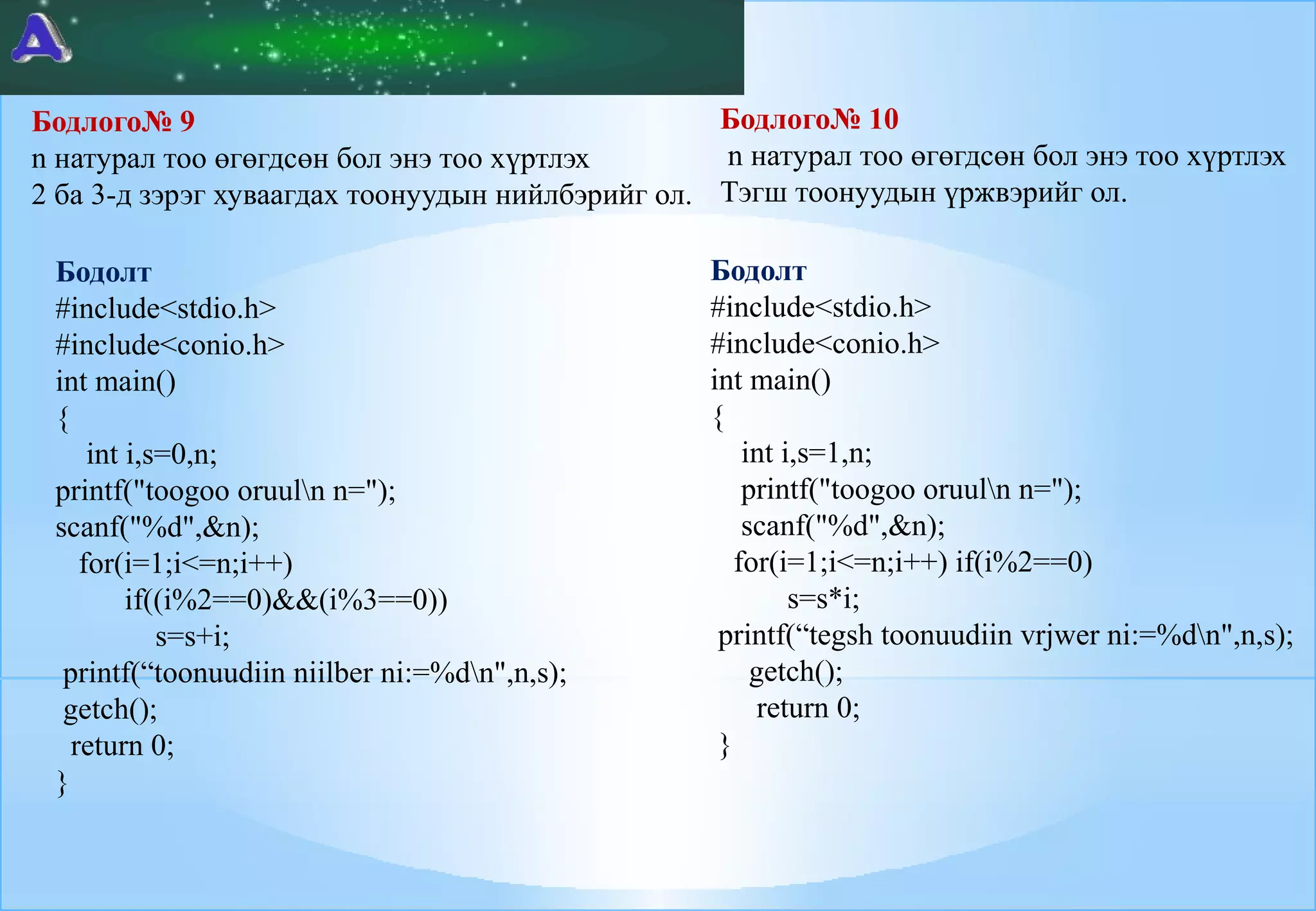 A

Бодлого№ 9
n натурал тоо өгөгдсөн бол энэ тоо хүртлэх 2 ба 3-д зэрэг хуваагдах тоонуудын нийлбэрийг ол.

Бодолт
#include<stdio.h>
#include<conio.h>
int main()
{
int i,s=0,n;
printf("toogoo oruul\n n=");
scanf("%d",&n);
for(i=1;i<=n;i++)
if((i%2==0)&&(i%3==0))
s=s+i;
printf(“toonuudiin niilber ni:=%d\n",n,s);
getch();
return 0;
}

Бодлого№ 10
n натурал тоо өгөгдсөн бол энэ тоо хүртлэх Тэгш тоонуудын үржвэрийг ол.

Бодолт
#include<stdio.h>
#include<conio.h>
int main()
{
int i,s=1,n;
printf("toogoo oruul\n n=");
scanf("%d",&n);
for(i=1;i<=n;i++) if(i%2==0)
s=s*i;
printf(“tegsh toonuudiin vrjwer ni:=%d\n",n,s);
getch();
return 0;
}